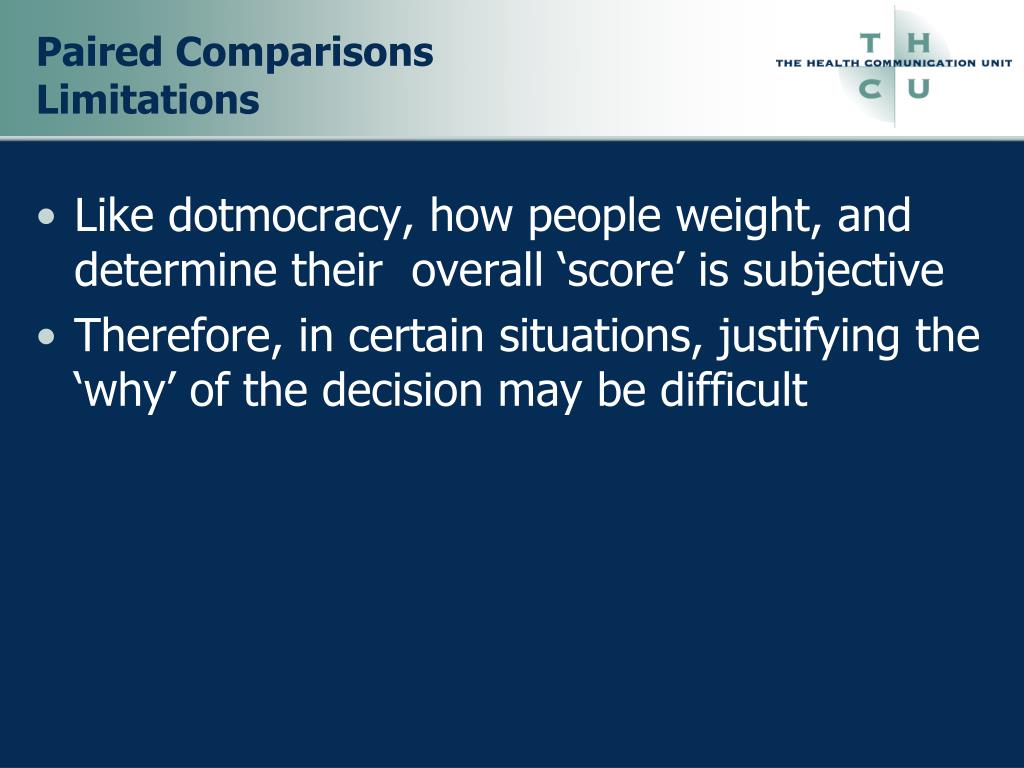 Paired Comparisons
Limitations

T H
THE HEALTH COMMUNICATION UNIT
C U

• Like dotmocracy, how people weight, and determine their overall ‘score’ is subjective
• Therefore, in certain situations, justifying the ‘why’ of the decision may be difficult